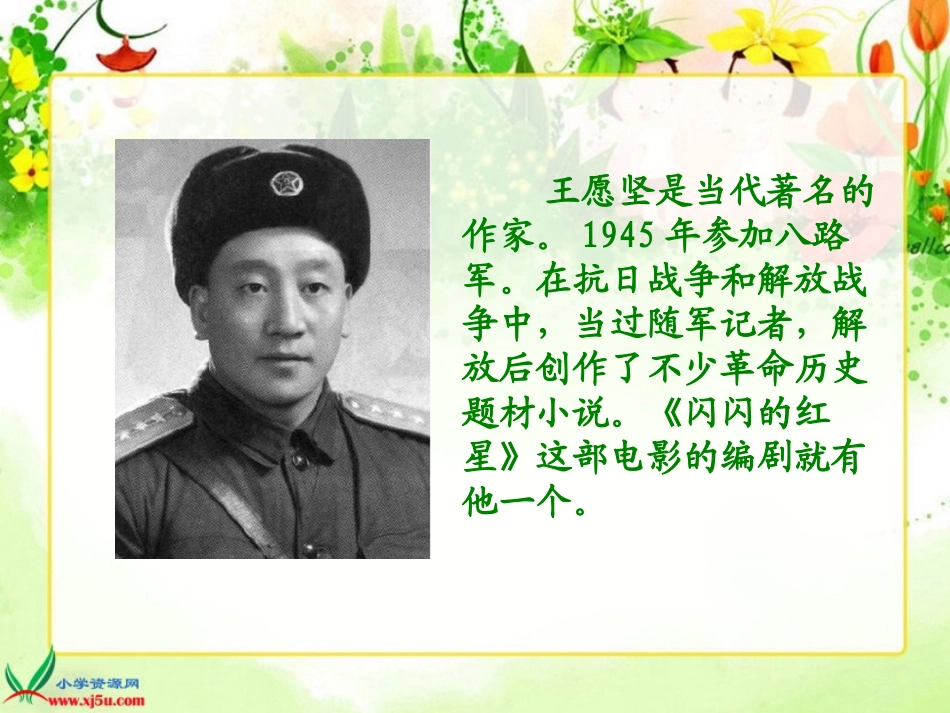 王愿坚是当代著名的作家。1945 年参加八路军。在抗日战争和解放战争中，当过随军记者，解放后创作了不少革命历史题材小说。《闪闪的红星》这部电影的编剧就有他一个。

小学资源网
www.xj5u.com